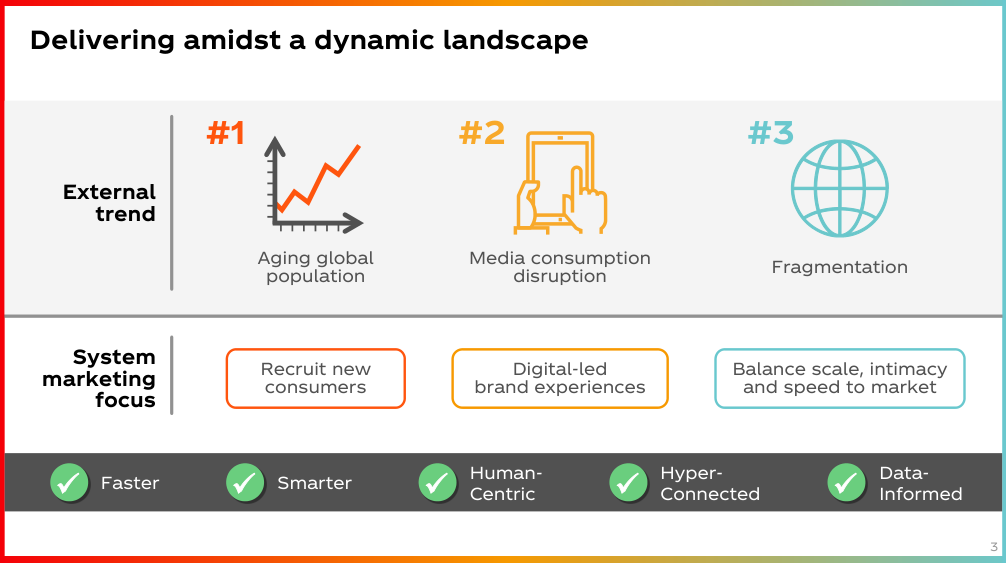 Delivering amidst a dynamic landscape

External trend

#1

Aging global population

#2

Media consumption disruption

#3

Fragmentation

System marketing focus

Recruit new consumers

Digital-led brand experiences

Balance scale, intimacy and speed to market

Faster

Smarter

Human-Centric

Hyper-Connected

Data-Informed

3